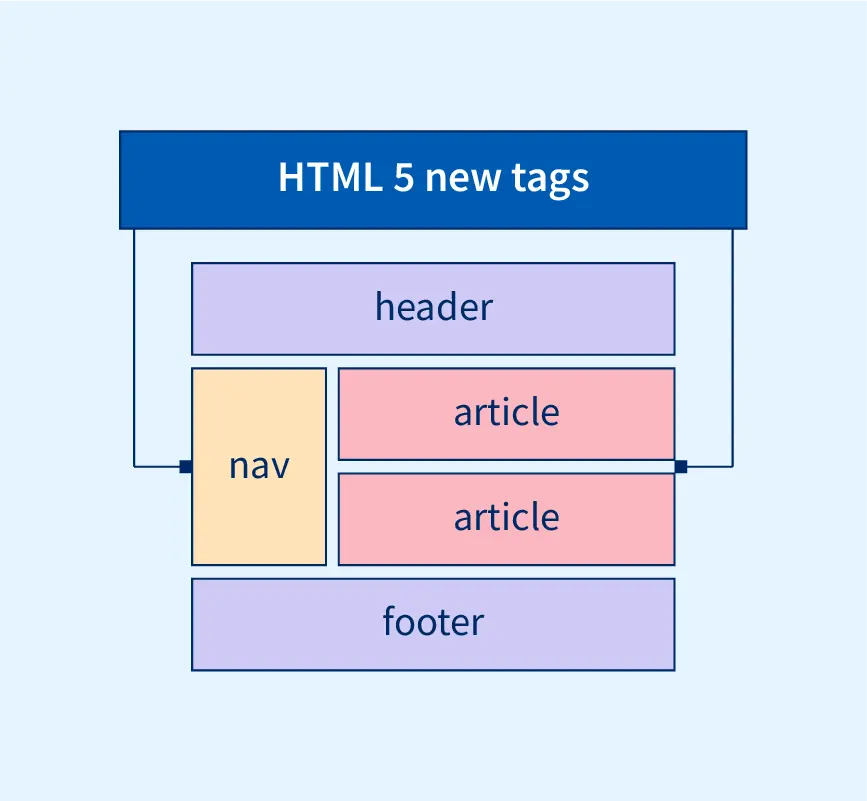 HTML 5 new tags

header

nav

article

article

footer